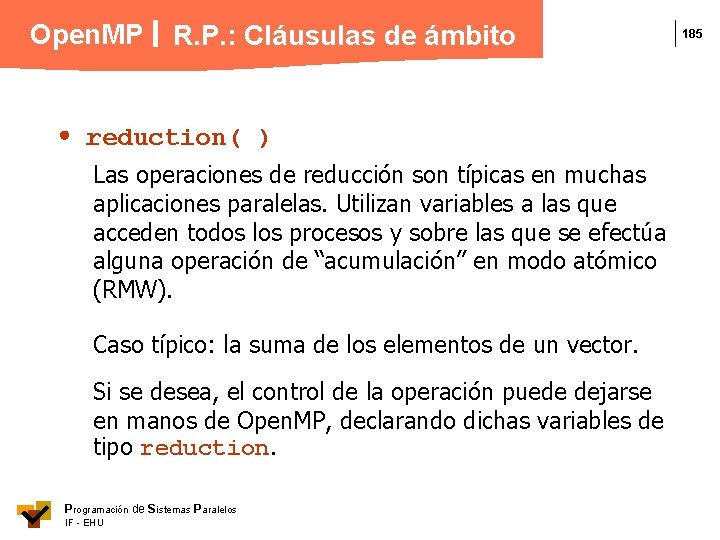 OpenMP | R.P.: Cláusulas de ámbito

185

• reduction( )

Las operaciones de reducción son típicas en muchas aplicaciones paralelas. Utilizan variables a las que acceden todos los procesos y sobre las que se efectúa alguna operación de “acumulación” en modo atómico (RMW).

Caso típico: la suma de los elementos de un vector.

Si se desea, el control de la operación puede dejarse en manos de OpenMP, declarando dichas variables de tipo reduction.

Programación de Sistemas Paralelos
IF - EHU